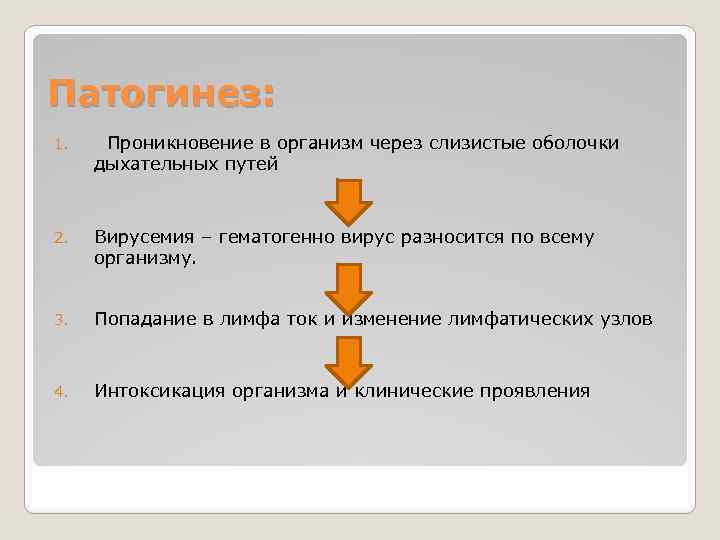 Патогинез:

1. Проникновение в организм через слизистые оболочки дыхательных путей

2. Вирусемия – гематогенно вирус разносится по всему организму.

3. Попадание в лимфа ток и изменение лимфатических узлов

4. Интоксикация организма и клинические проявления